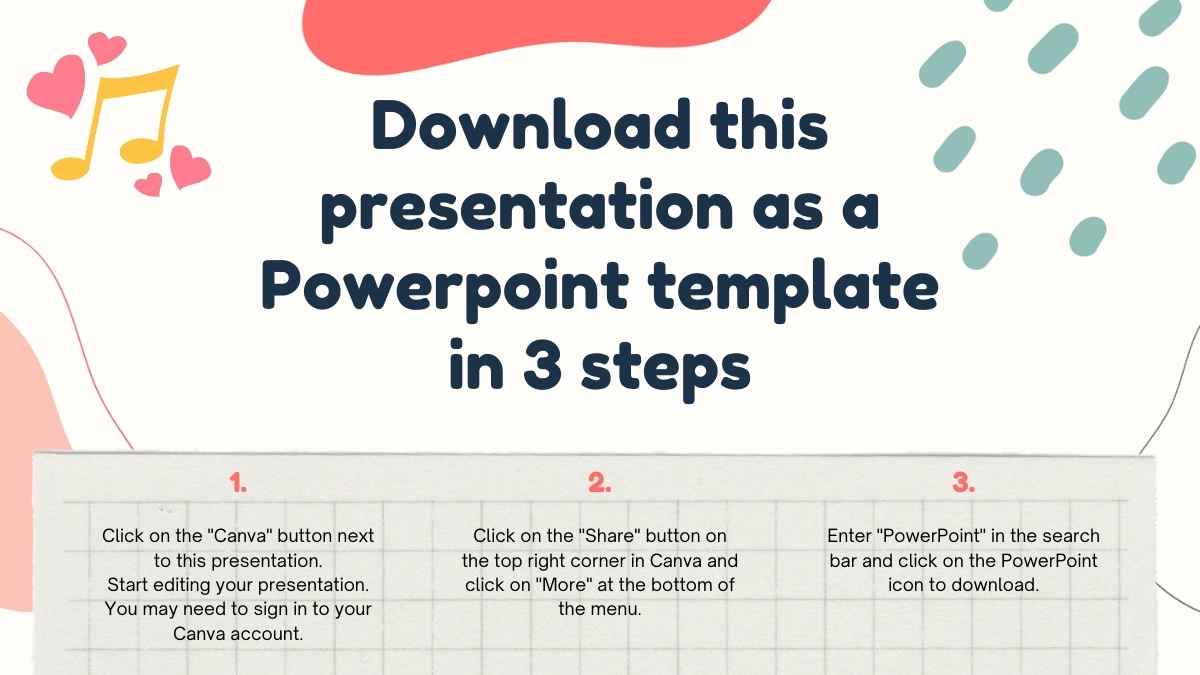 Download this presentation as a Powerpoint template in 3 steps

1.

Click on the "Canva" button next to this presentation. Start editing your presentation. You may need to sign in to your Canva account.

2.

Click on the "Share" button on the top right corner in Canva and click on "More" at the bottom of the menu.

3.

Enter "PowerPoint" in the search bar and click on the PowerPoint icon to download.